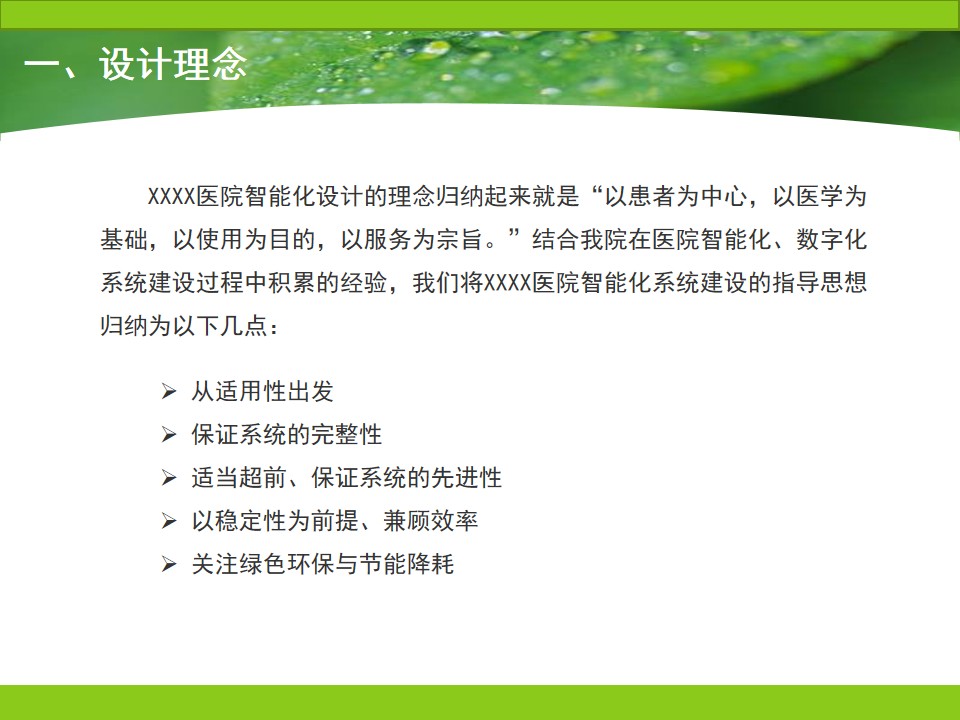 一、设计理念

XXXX医院智能化设计的理念归纳起来就是“以患者为中心，以医学为基础，以使用为目的，以服务为宗旨。”结合我院在医院智能化、数字化系统建设过程中积累的经验，我们将XXXX医院智能化系统建设的指导思想归纳为以下几点：

➢ 从适用性出发
➢ 保证系统的完整性
➢ 适当超前、保证系统的先进性
➢ 以稳定性为前提、兼顾效率
➢ 关注绿色环保与节能降耗